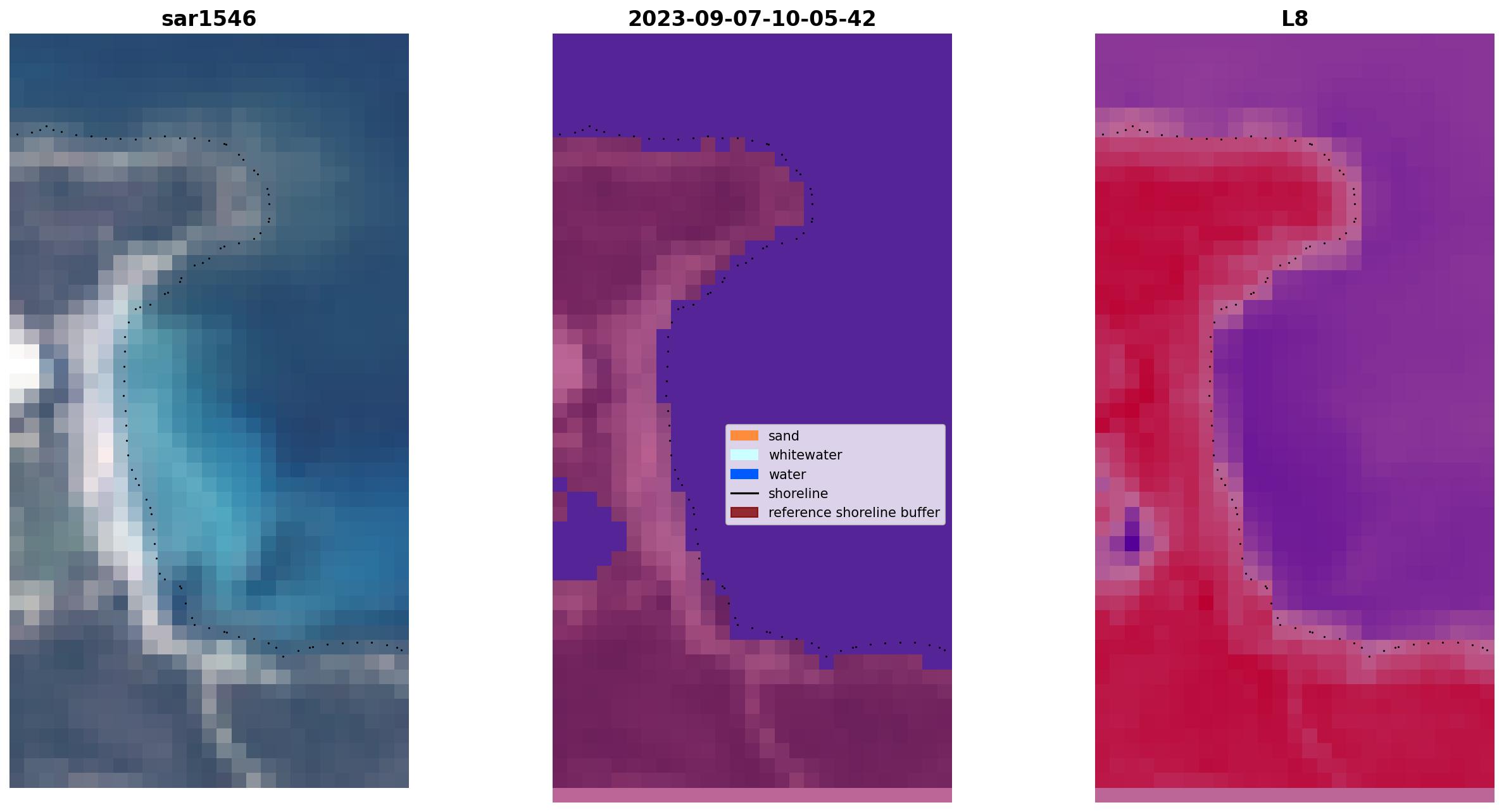 sar1546

2023-09-07-10-05-42

sand
whitewater
water
shoreline
reference shoreline buffer

L8